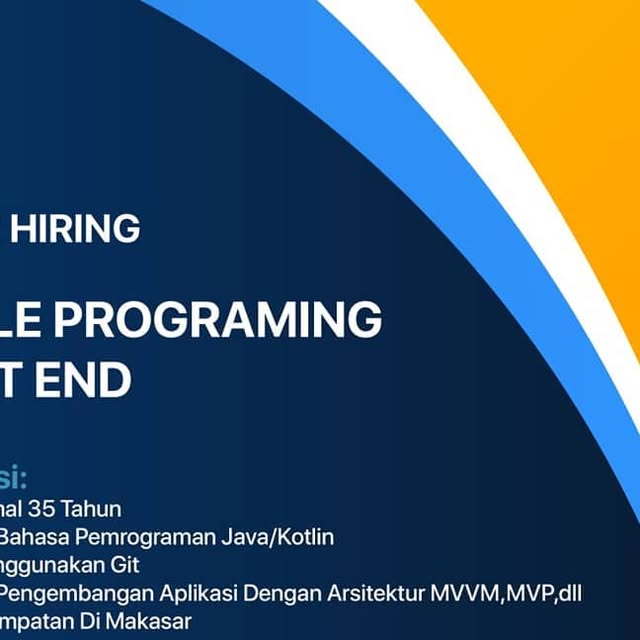 HIRING

LE PROGRAMING
T END

si:
nal 35 Tahun
Bahasa Pemrograman Java/Kotlin
nggunakan Git
Pengembangan Aplikasi Dengan Arsitektur MVVM,MVP,dll
mpatan Di Makasar